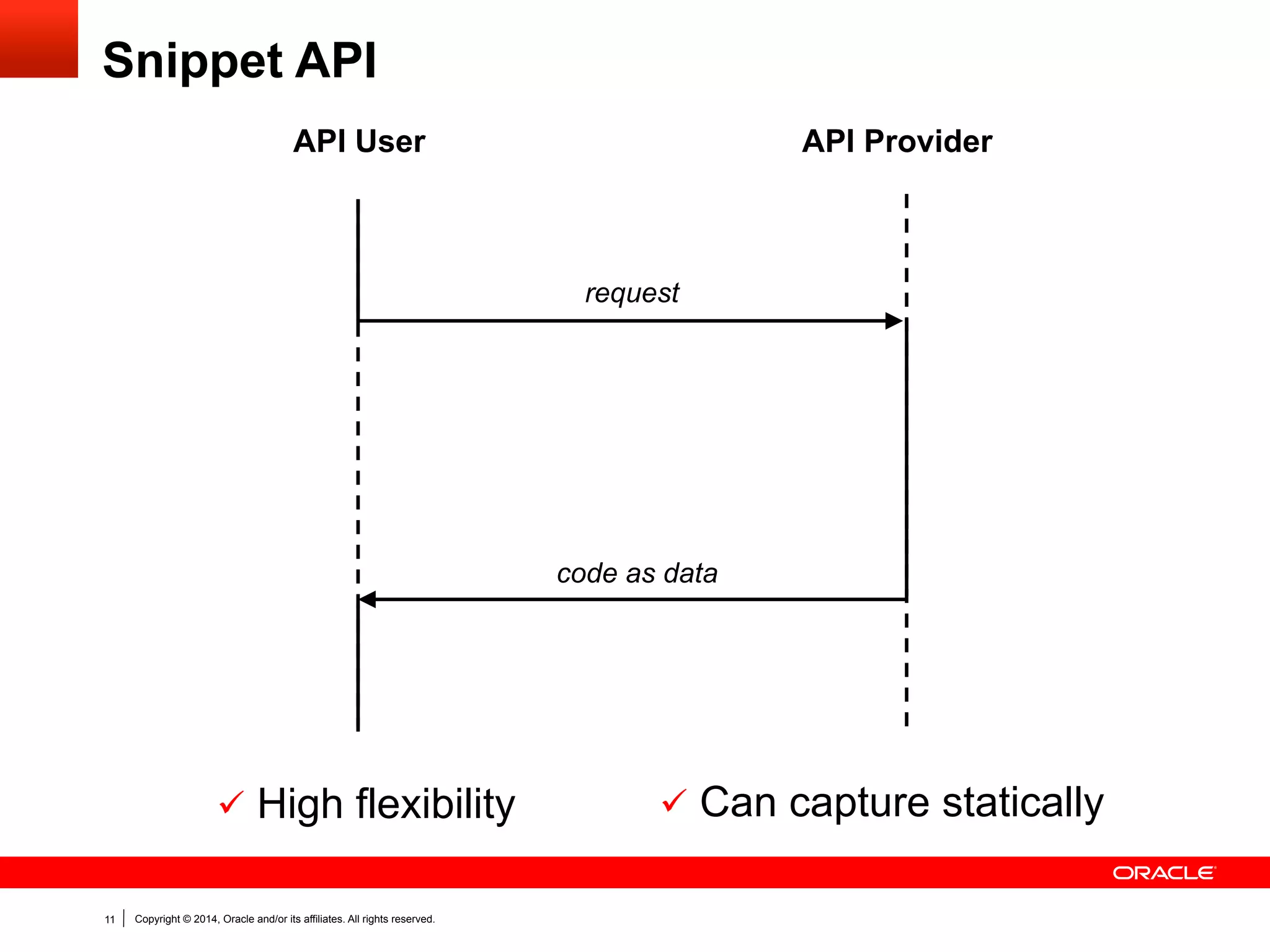 Snippet API

API User

API Provider

request

code as data

✓ High flexibility

✓ Can capture statically

ORACLE

11 | Copyright © 2014, Oracle and/or its affiliates. All rights reserved.